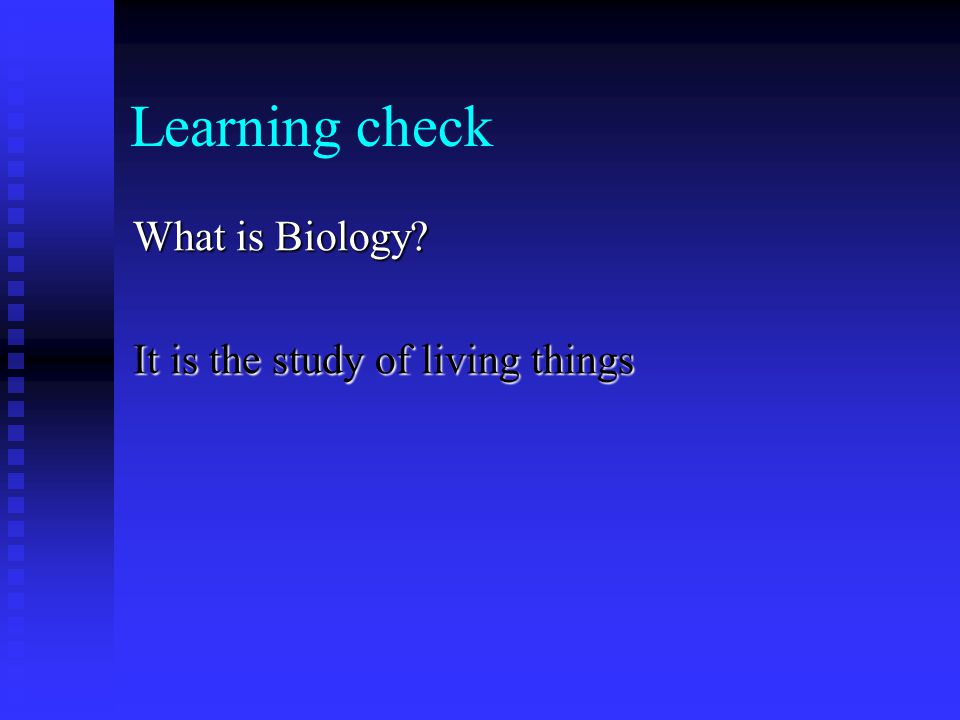 Learning check

What is Biology?

It is the study of living things